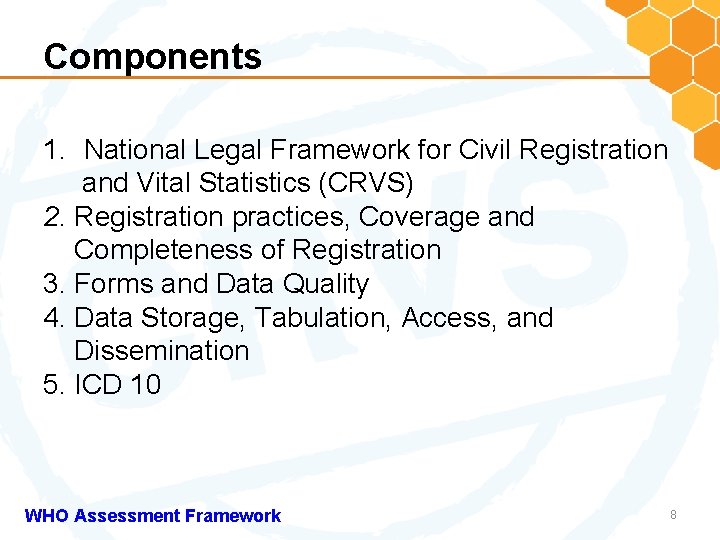 Components

1. National Legal Framework for Civil Registration and Vital Statistics (CRVS)
2. Registration practices, Coverage and Completeness of Registration
3. Forms and Data Quality
4. Data Storage, Tabulation, Access, and Dissemination
5. ICD 10

WHO Assessment Framework

8